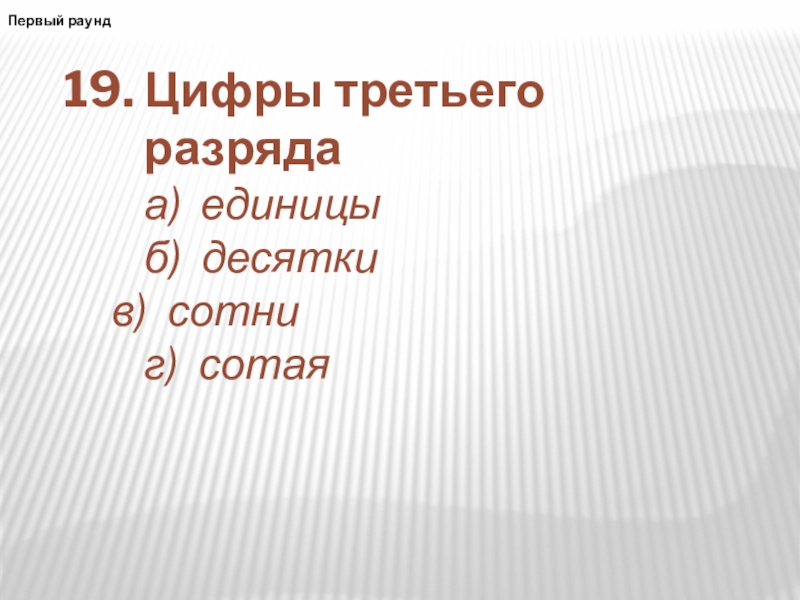 Первый раунд

19. Цифры третьего разряда

а) единицы
б) десятки
в) сотни
г) сотая